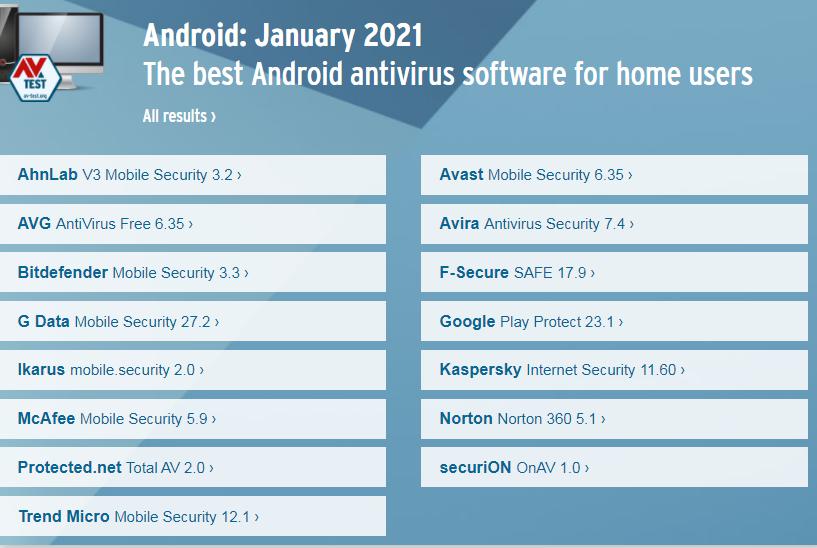 AV TEST
av-test.org

Android: January 2021
The best Android antivirus software for home users

All results ›

AhnLab V3 Mobile Security 3.2 ›

AVG AntiVirus Free 6.35 ›

Bitdefender Mobile Security 3.3 ›

G Data Mobile Security 27.2 ›

Ikarus mobile.security 2.0 ›

McAfee Mobile Security 5.9 ›

Protected.net Total AV 2.0 ›

Trend Micro Mobile Security 12.1 ›

Avast Mobile Security 6.35 ›

Avira Antivirus Security 7.4 ›

F-Secure SAFE 17.9 ›

Google Play Protect 23.1 ›

Kaspersky Internet Security 11.60 ›

Norton Norton 360 5.1 ›

securiON OnAV 1.0 ›